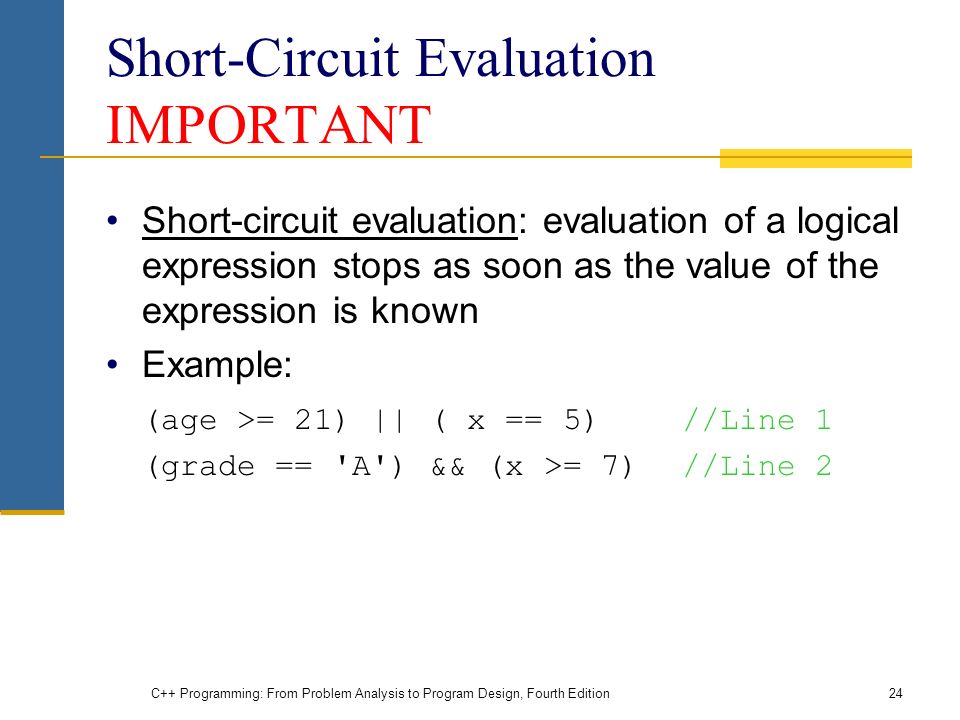 Short-Circuit Evaluation IMPORTANT

• Short-circuit evaluation: evaluation of a logical expression stops as soon as the value of the expression is known

• Example:

(age >= 21) || ( x == 5)     //Line 1
(grade == 'A') && (x >= 7)  //Line 2

C++ Programming: From Problem Analysis to Program Design, Fourth Edition

24